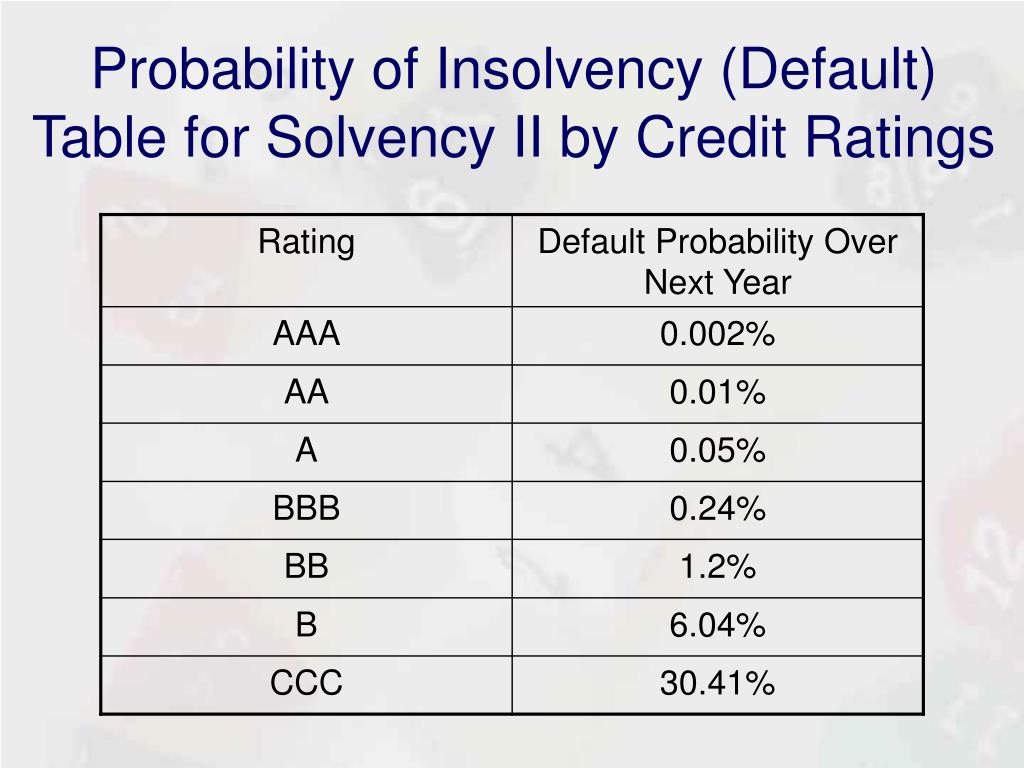 Probability of Insolvency (Default) Table for Solvency II by Credit Ratings

| Rating | Default Probability Over Next Year |
|---|---|
| AAA | 0.002% |
| AA | 0.01% |
| A | 0.05% |
| BBB | 0.24% |
| BB | 1.2% |
| B | 6.04% |
| CCC | 30.41% |